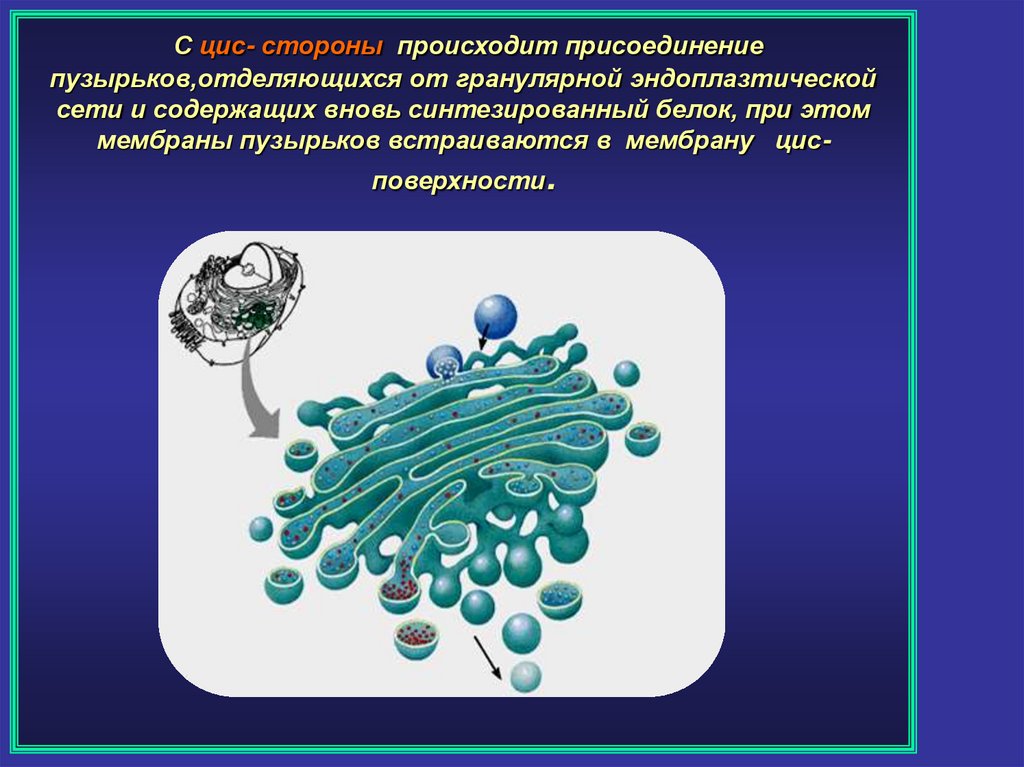 С цис- стороны происходит присоединение пузырьков,отделяющихся от гранулярной эндоплазтической сети и содержащих вновь синтезированный белок, при этом мембраны пузырьков встраиваются в мембрану цис-поверхности.